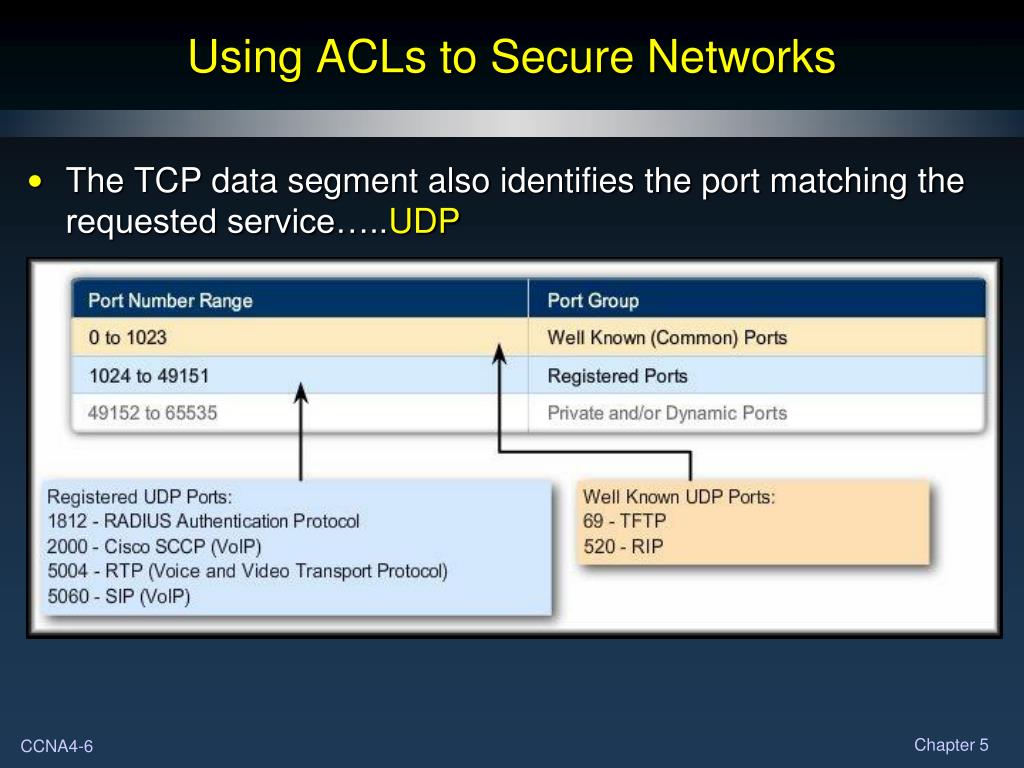 Using ACLs to Secure Networks

• The TCP data segment also identifies the port matching the requested service…..UDP

| Port Number Range | Port Group |
|---|---|
| 0 to 1023 | Well Known (Common) Ports |
| 1024 to 49151 | Registered Ports |
| 49152 to 65535 | Private and/or Dynamic Ports |

Registered UDP Ports:
1812 - RADIUS Authentication Protocol
2000 - Cisco SCCP (VoIP)
5004 - RTP (Voice and Video Transport Protocol)
5060 - SIP (VoIP)

Well Known UDP Ports:
69 - TFTP
520 - RIP

CCNA4-6

Chapter 5